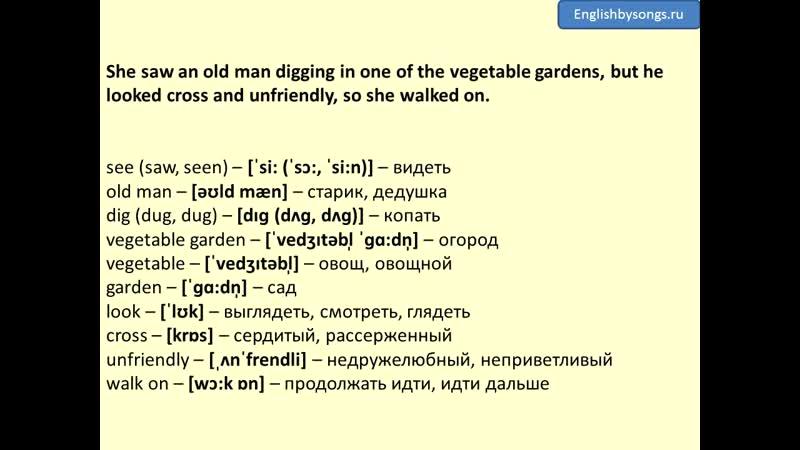 Englishbysongs.ru

She saw an old man digging in one of the vegetable gardens, but he looked cross and unfriendly, so she walked on.

see (saw, seen) – [ˈsi: (ˈsɔ:, ˈsi:n)] – видеть
old man – [əʊld mæn] – старик, дедушка
dig (dug, dug) – [dɪg (dʌg, dʌg)] – копать
vegetable garden – [ˈvedʒɪtəbl̩ ˈgɑ:dn̩] – огород
vegetable – [ˈvedʒɪtəbl̩] – овощ, овощной
garden – [ˈgɑ:dn̩] – сад
look – [ˈlʊk] – выглядеть, смотреть, глядеть
cross – [krɒs] – сердитый, рассерженный
unfriendly – [ˌʌnˈfrendli] – недружелюбный, неприветливый
walk on – [wɔ:k ɒn] – продолжать идти, идти дальше